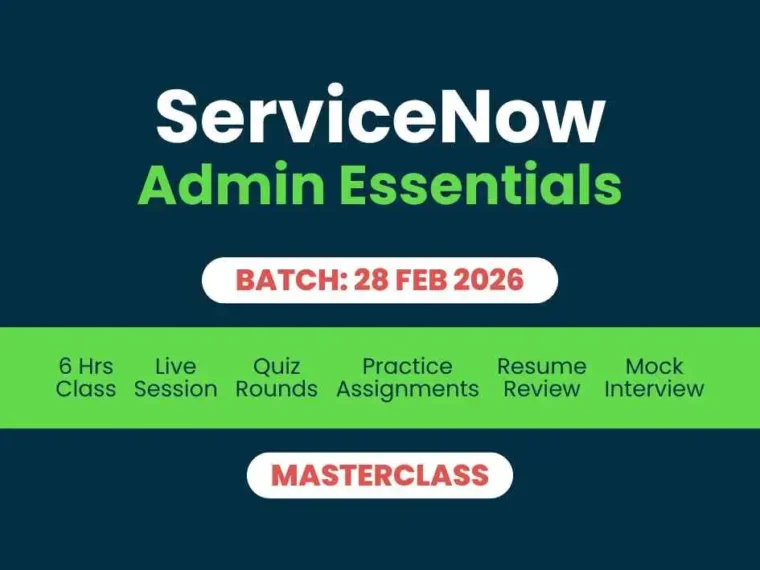 ServiceNow
Admin Essentials

BATCH: 28 FEB 2026

6 Hrs Class

Live Session

Quiz Rounds

Practice Assignments

Resume Review

Mock Interview

MASTERCLASS